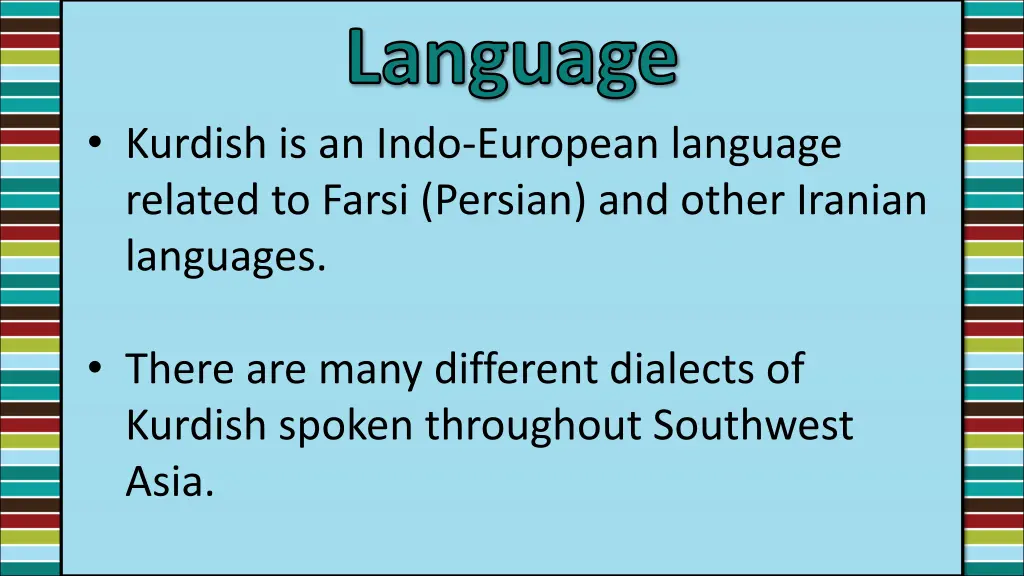 Language

• Kurdish is an Indo-European language related to Farsi (Persian) and other Iranian languages.

• There are many different dialects of Kurdish spoken throughout Southwest Asia.